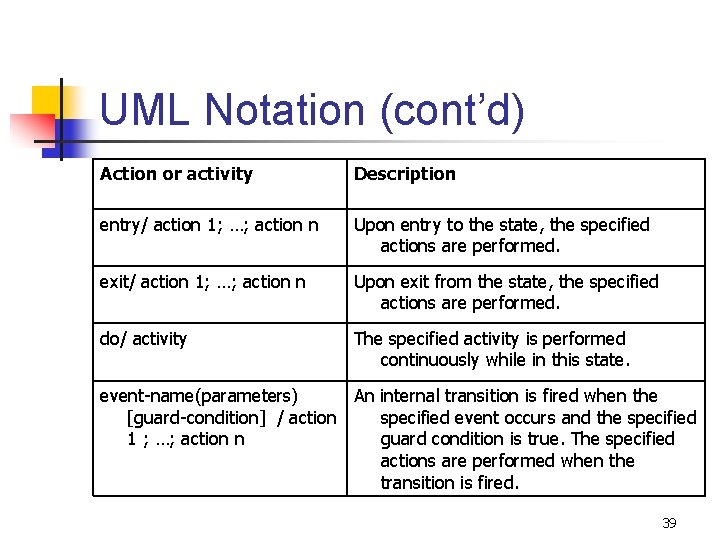 UML Notation (cont'd)

| Action or activity | Description |
|---|---|
| entry/ action 1; …; action n | Upon entry to the state, the specified actions are performed. |
| exit/ action 1; …; action n | Upon exit from the state, the specified actions are performed. |
| do/ activity | The specified activity is performed continuously while in this state. |
| event-name(parameters) [guard-condition] / action 1 ; …; action n | An internal transition is fired when the specified event occurs and the specified guard condition is true. The specified actions are performed when the transition is fired. |

39